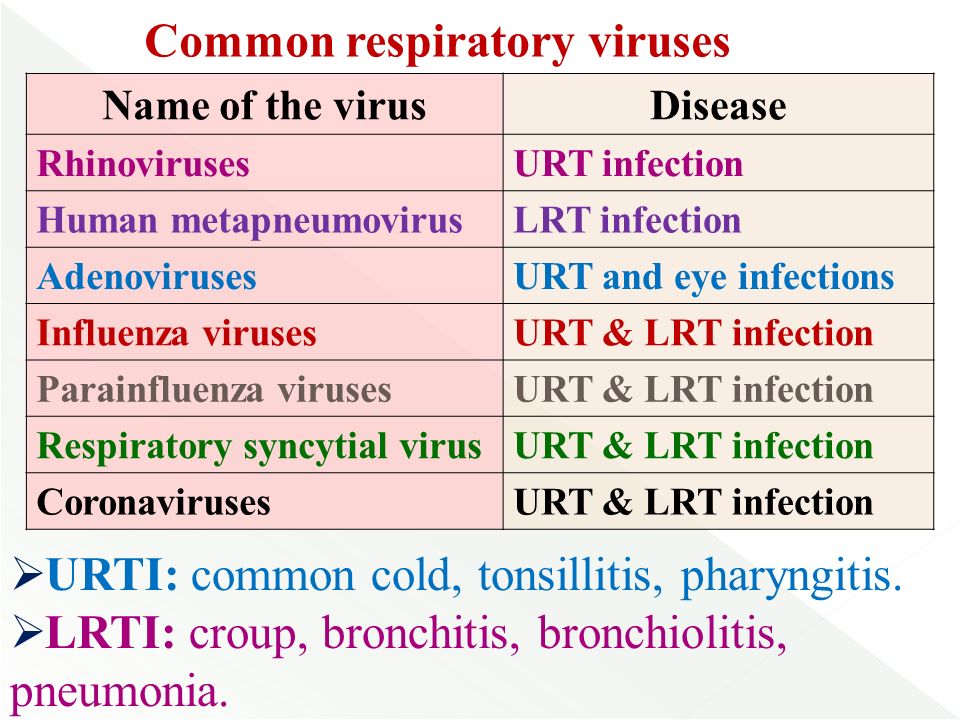 Common respiratory viruses

| Name of the virus | Disease |
|---|---|
| Rhinoviruses | URT infection |
| Human metapneumovirus | LRT infection |
| Adenoviruses | URT and eye infections |
| Influenza viruses | URT & LRT infection |
| Parainfluenza viruses | URT & LRT infection |
| Respiratory syncytial virus | URT & LRT infection |
| Coronaviruses | URT & LRT infection |

➢URTI: common cold, tonsillitis, pharyngitis.

➢LRTI: croup, bronchitis, bronchiolitis, pneumonia.